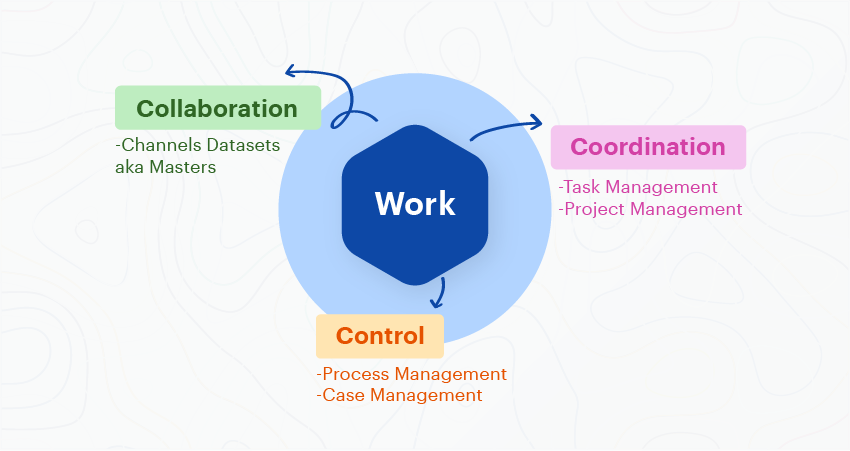 Collaboration
-Channels Datasets aka Masters

Work

Coordination
-Task Management
-Project Management

Control
-Process Management
-Case Management